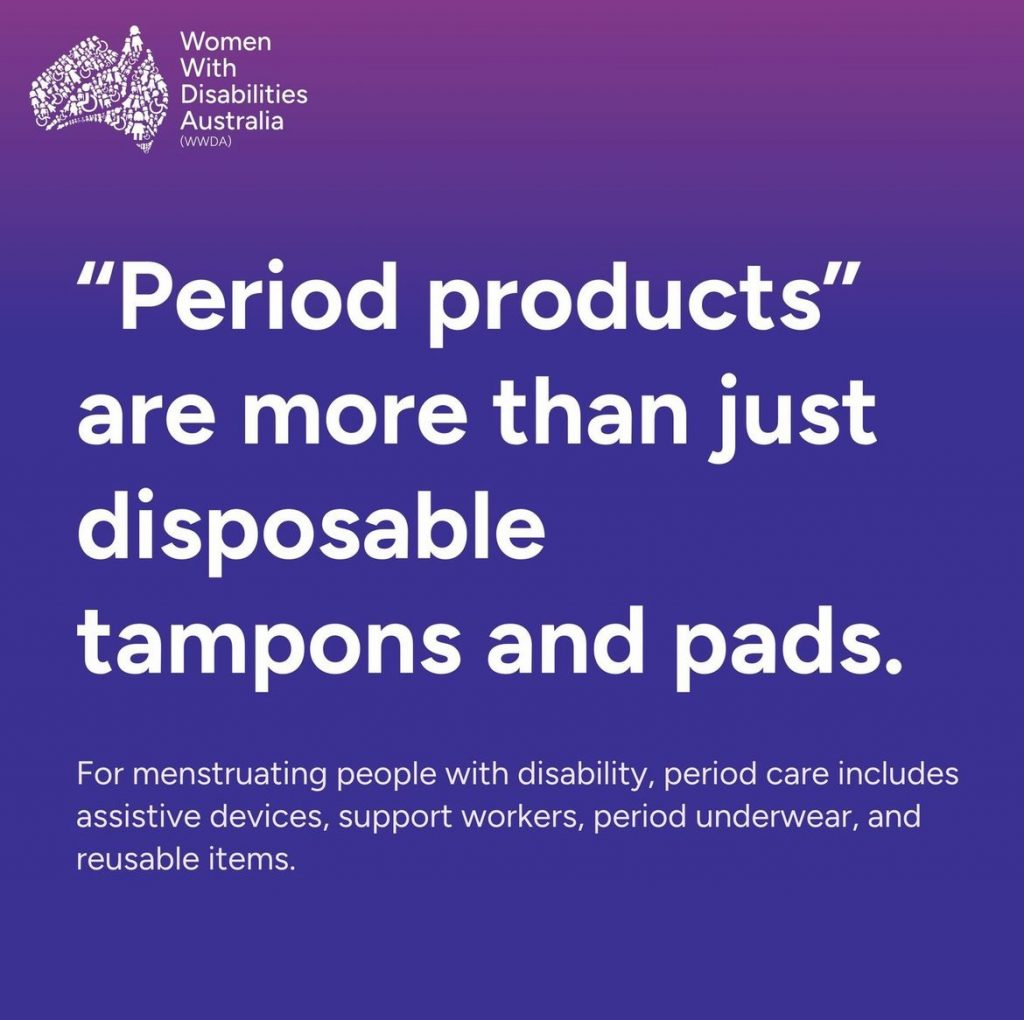 Women With Disabilities Australia (WWDA)

“Period products” are more than just disposable tampons and pads.

For menstruating people with disability, period care includes assistive devices, support workers, period underwear, and reusable items.